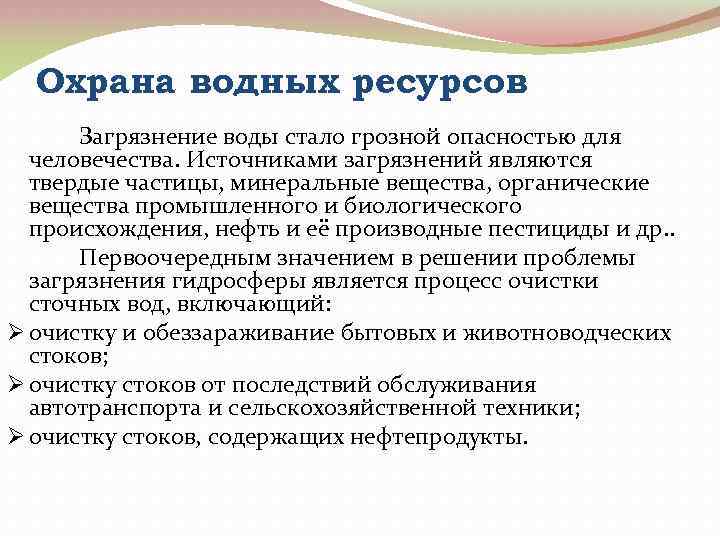 Охрана водных ресурсов

Загрязнение воды стало грозной опасностью для человечества. Источниками загрязнений являются твердые частицы, минеральные вещества, органические вещества промышленного и биологического происхождения, нефть и её производные пестициды и др..

Первоочередным значением в решении проблемы загрязнения гидросферы является процесс очистки сточных вод, включающий:

➢ очистку и обеззараживание бытовых и животноводческих стоков;
➢ очистку стоков от последствий обслуживания автотранспорта и сельскохозяйственной техники;
➢ очистку стоков, содержащих нефтепродукты.